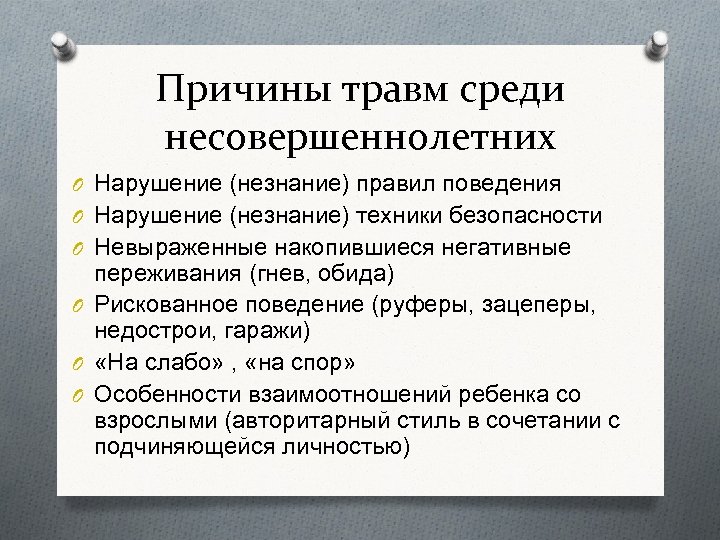 Причины травм среди несовершеннолетних

Нарушение (незнание) правил поведения

Нарушение (незнание) техники безопасности

Невыраженные накопившиеся негативные переживания (гнев, обида)

Рискованное поведение (руферы, зацеперы, недострои, гаражи)

«На слабо» , «на спор»

Особенности взаимоотношений ребенка со взрослыми (авторитарный стиль в сочетании с подчиняющейся личностью)